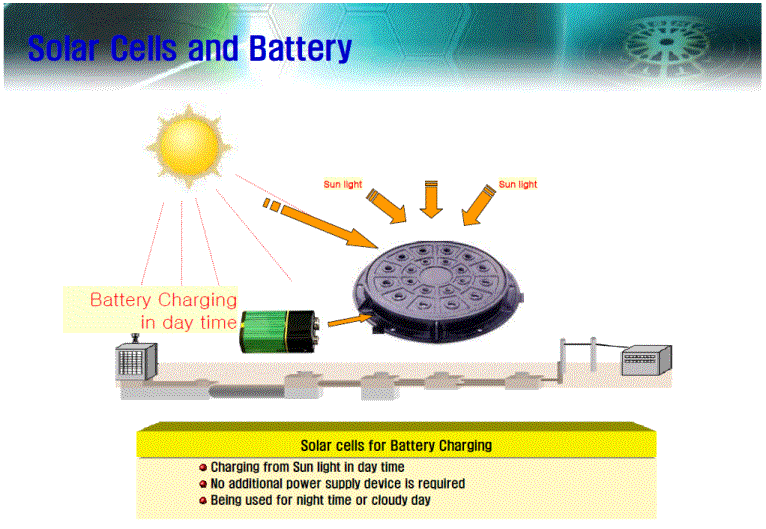 Solar Cells and Battery

Sun light

Sun light

Battery Charging in day time

Solar cells for Battery Charging

Charging from Sun light in day time
No additional power supply device is required
Being used for night time or cloudy day